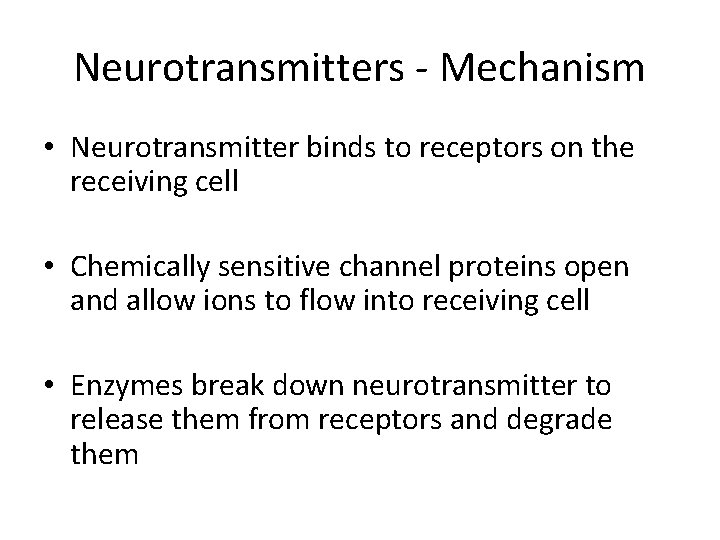 Neurotransmitters - Mechanism

• Neurotransmitter binds to receptors on the receiving cell

• Chemically sensitive channel proteins open and allow ions to flow into receiving cell

• Enzymes break down neurotransmitter to release them from receptors and degrade them